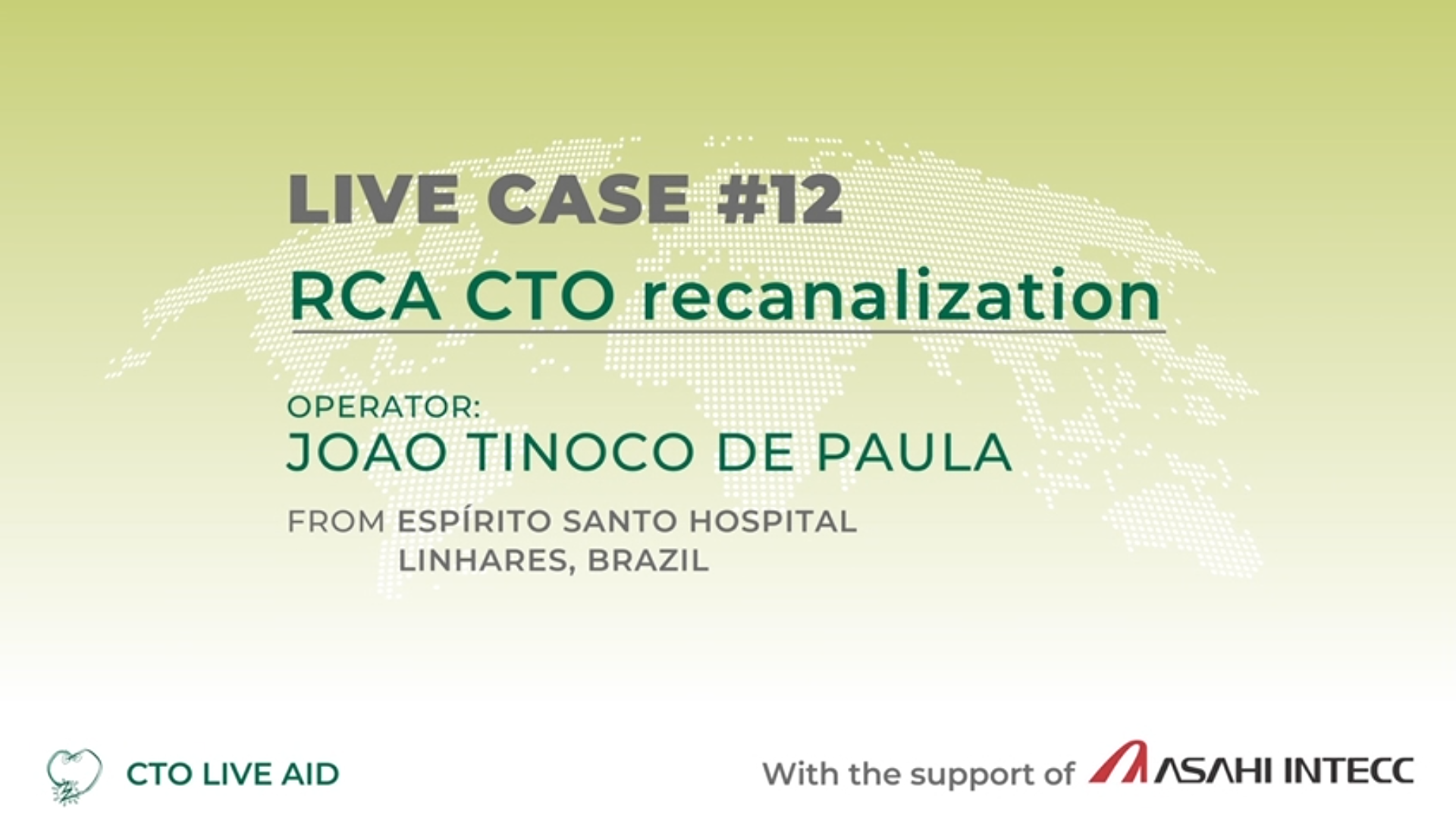 LIVE CASE #12

RCA CTO recanalization

OPERATOR:
JOAO TINOCO DE PAULA

FROM ESPÍRITO SANTO HOSPITAL
LINHARES, BRAZIL

CTO LIVE AID

With the support of ASAHI INTECC